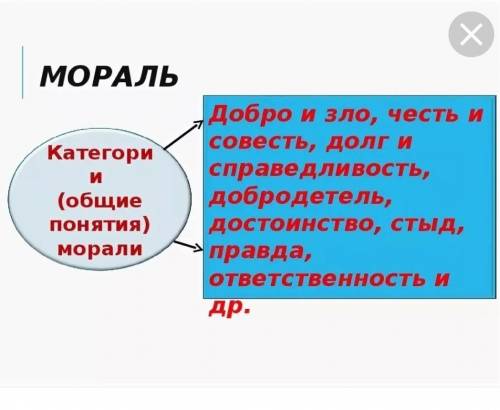 МОРАЛЬ

Категори и (общие понятия) морали

Добро и зло, честь и совесть, долг и справедливость, добродетель, достоинство, стыд, правда, ответственность и др.